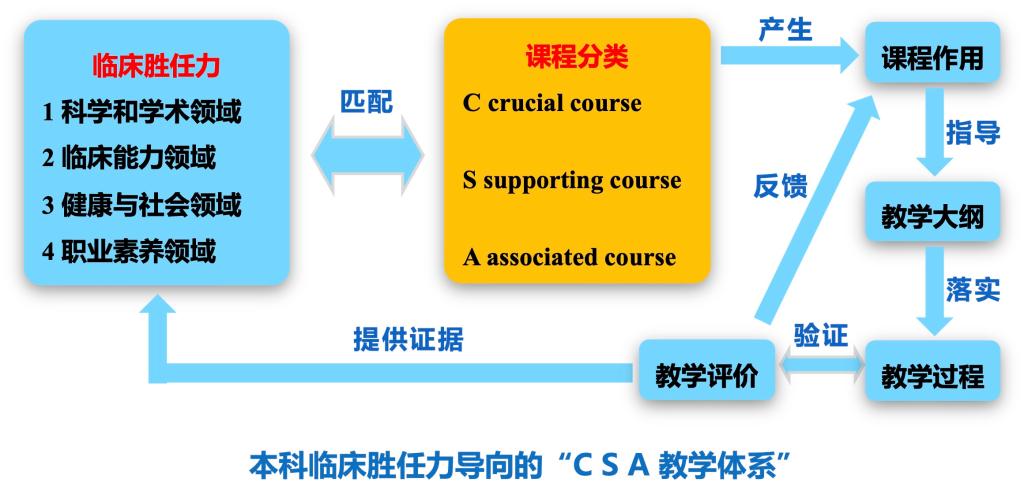 临床胜任力
1 科学和学术领域
2 临床能力领域
3 健康与社会领域
4 职业素养领域

匹配

课程分类
C crucial course
S supporting course
A associated course

产生

课程作用

指导

教学大纲

落实

教学过程

验证

教学评价

反馈

提供证据

本科临床胜任力导向的“C S A 教学体系”